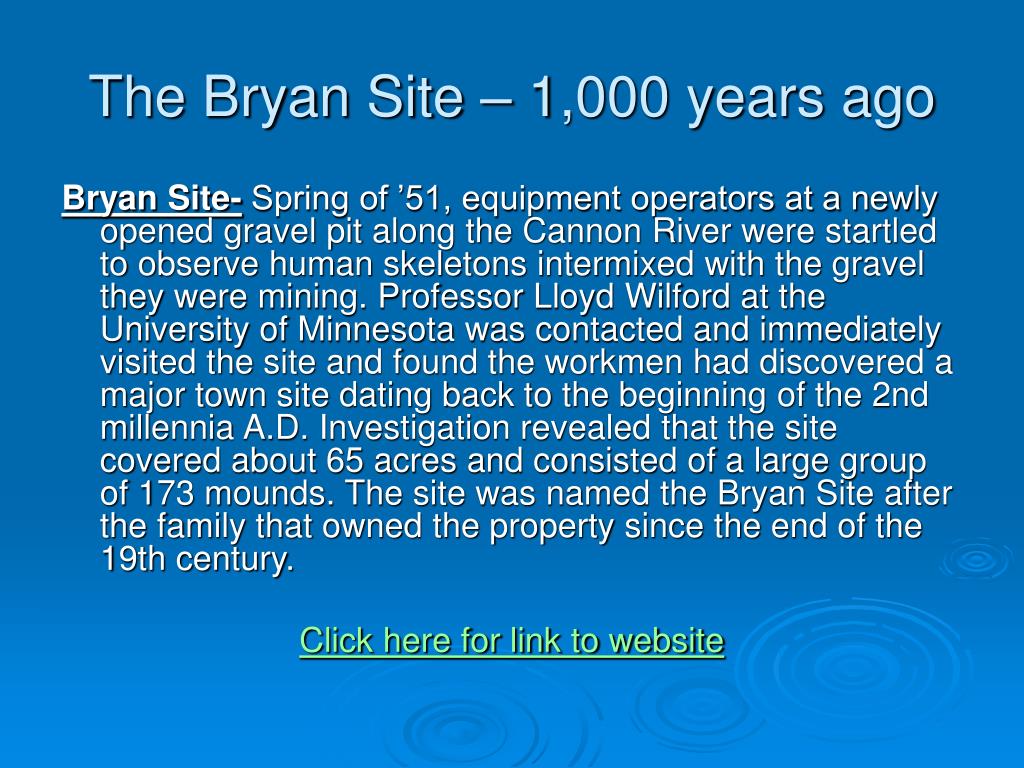 The Bryan Site – 1,000 years ago

Bryan Site- Spring of ’51, equipment operators at a newly opened gravel pit along the Cannon River were startled to observe human skeletons intermixed with the gravel they were mining. Professor Lloyd Wilford at the University of Minnesota was contacted and immediately visited the site and found the workmen had discovered a major town site dating back to the beginning of the 2nd millennia A.D. Investigation revealed that the site covered about 65 acres and consisted of a large group of 173 mounds. The site was named the Bryan Site after the family that owned the property since the end of the 19th century.

Click here for link to website